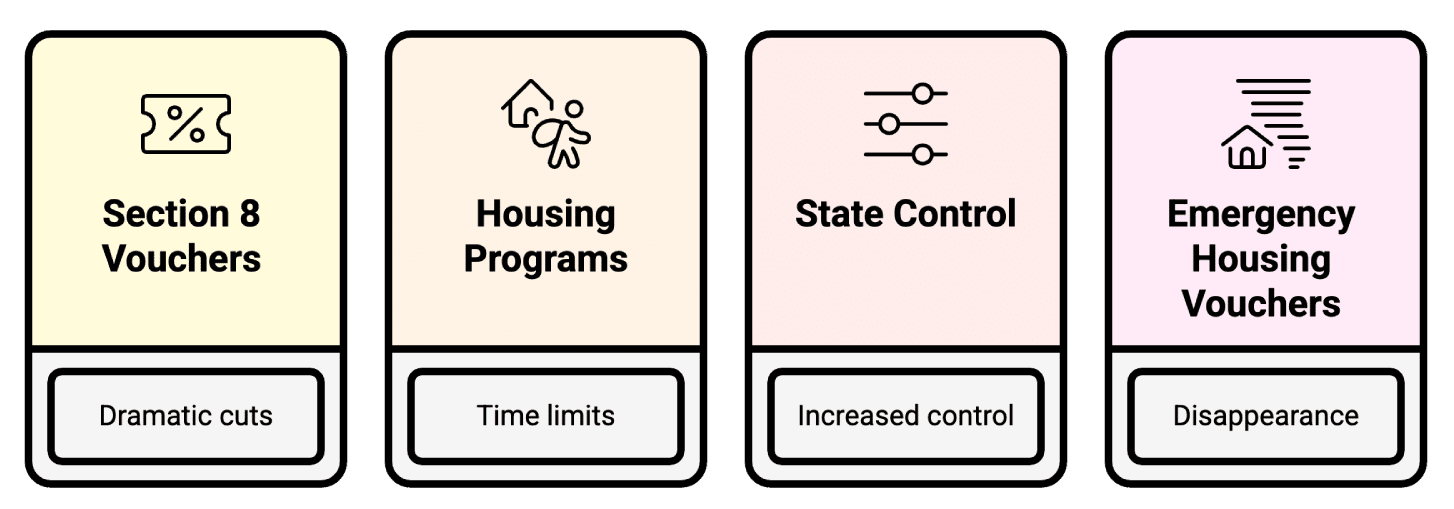 Section 8 Vouchers

Dramatic cuts

Housing Programs

Time limits

State Control

Increased control

Emergency Housing Vouchers

Disappearance